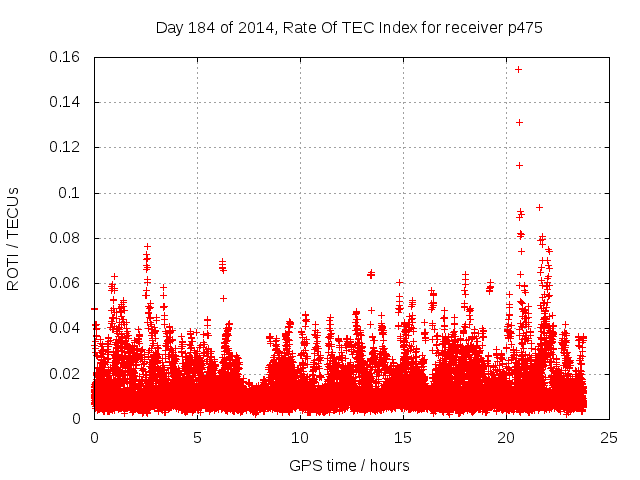 Day 184 of 2014, Rate Of TEC Index for receiver p475

ROTI / TECUs

0.16
0.14
0.12
0.1
0.08
0.06
0.04
0.02
0

0
5
10
15
20
25

GPS time / hours